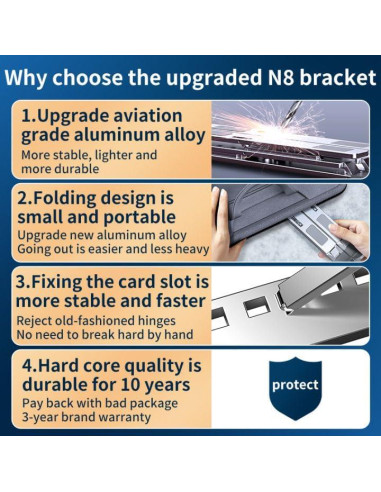 Why choose the upgraded N8 bracket

1.Upgrade aviation grade aluminum alloy

More stable, lighter and more durable

2.Folding design is small and portable

Upgrade new aluminum alloy
Going out is easier and less heavy

3.Fixing the card slot is more stable and faster

Reject old-fashioned hinges
No need to break hard by hand

4.Hard core quality is durable for 10 years

Pay back with bad package
3-year brand warranty

protect